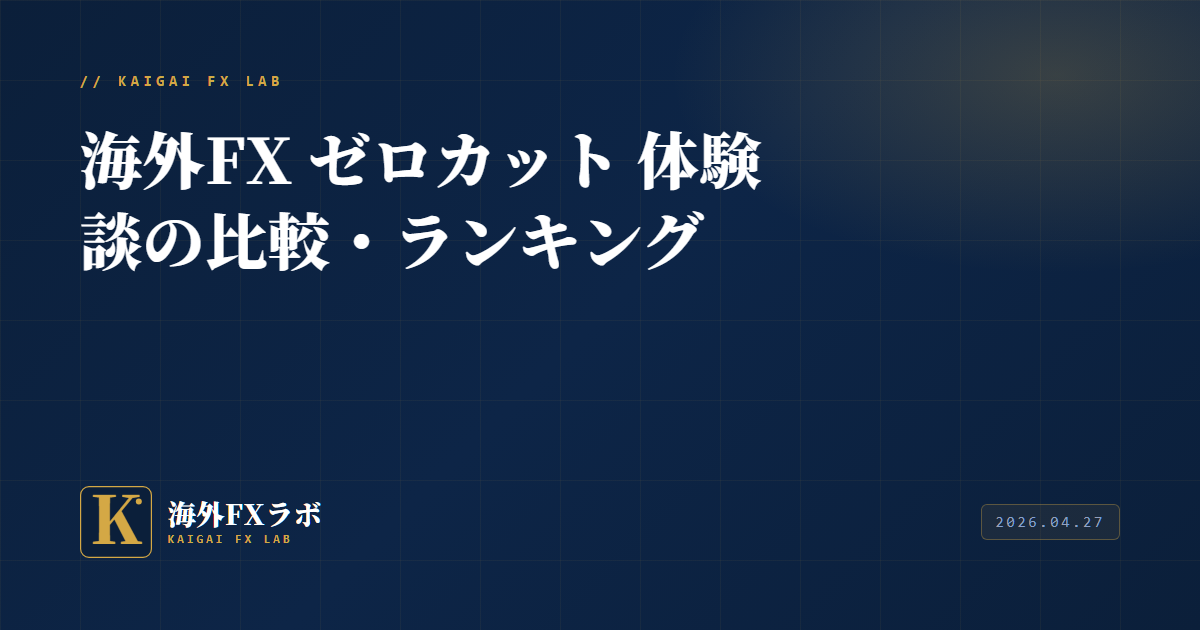 // KAIGAI FX LAB

海外FX ゼロカット 体験談の比較・ランキング

K

海外FXラボ
KAIGAI FX LAB

2026.04.27